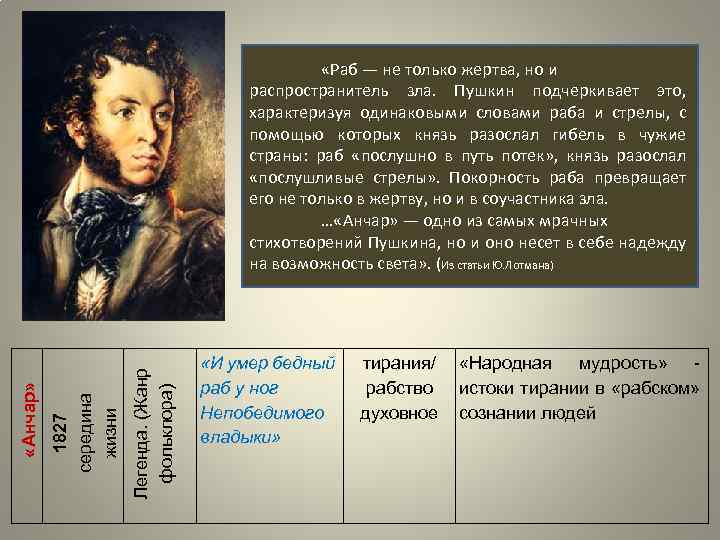 «Раб — не только жертва, но и распространитель зла. Пушкин подчеркивает это, характеризуя одинаковыми словами раба и стрелы, с помощью которых князь разослал гибель в чужие страны: раб «послушно в путь потек», князь разослал «послушливые стрелы». Покорность раба превращает его не только в жертву, но и в соучастника зла.

…«Анчар» — одно из самых мрачных стихотворений Пушкина, но и оно несет в себе надежду на возможность света». (Из статьи Ю.Лотмана)

| «Анчар» | 1827 середина жизни | Легенда. (Жанр фольклора) | «И умер бедный раб у ног Непобедимого владыки» | тирания/ рабство духовное | «Народная мудрость» - истоки тирании в «рабском» сознании людей |
|---|---|---|---|---|---|